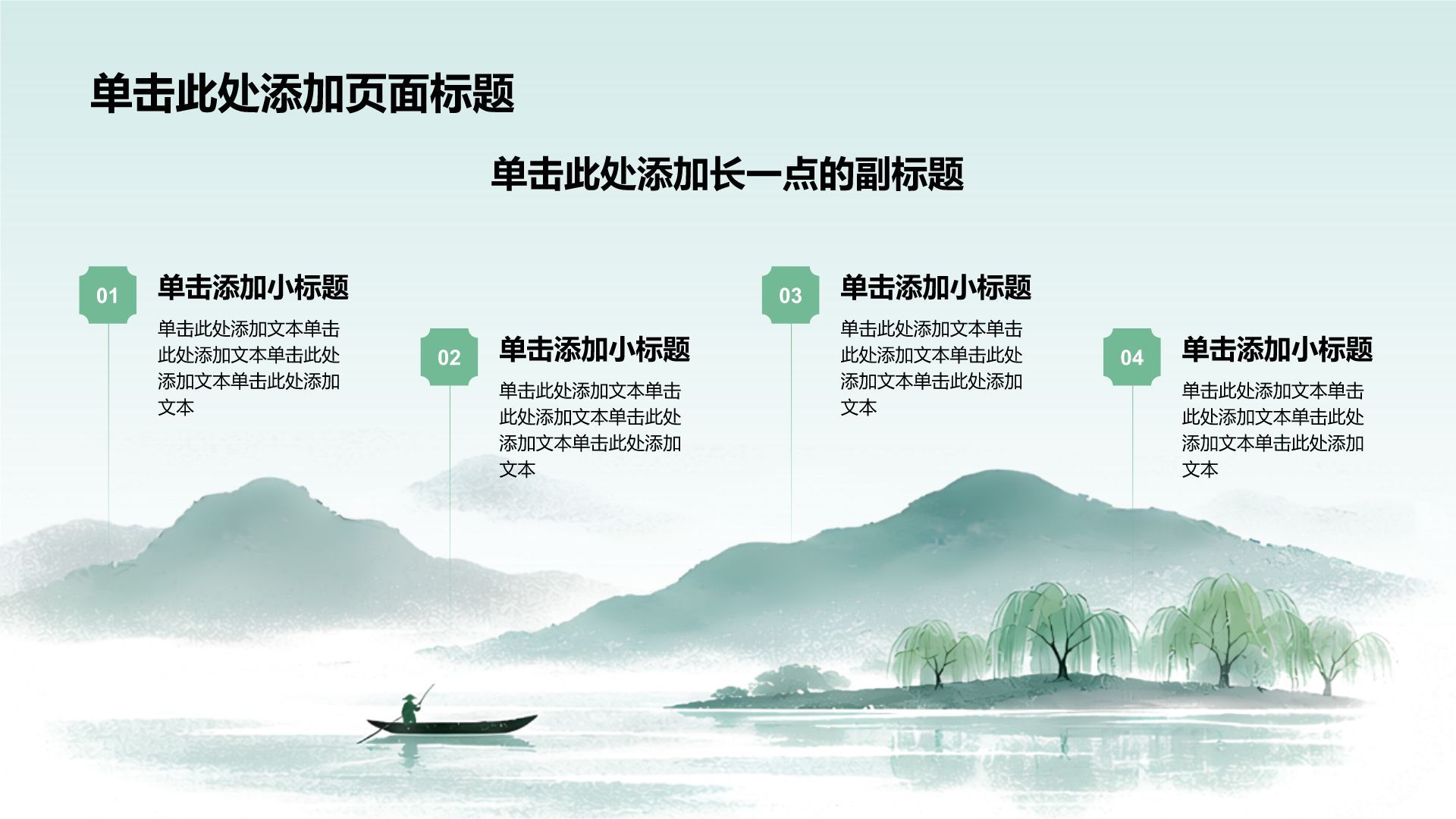 单击此处添加页面标题

单击此处添加长一点的副标题

01

单击添加小标题

单击此处添加文本单击此处添加文本单击此处添加文本单击此处添加文本

02

单击添加小标题

单击此处添加文本单击此处添加文本单击此处添加文本单击此处添加文本

03

单击添加小标题

单击此处添加文本单击此处添加文本单击此处添加文本单击此处添加文本

04

单击添加小标题

单击此处添加文本单击此处添加文本单击此处添加文本单击此处添加文本